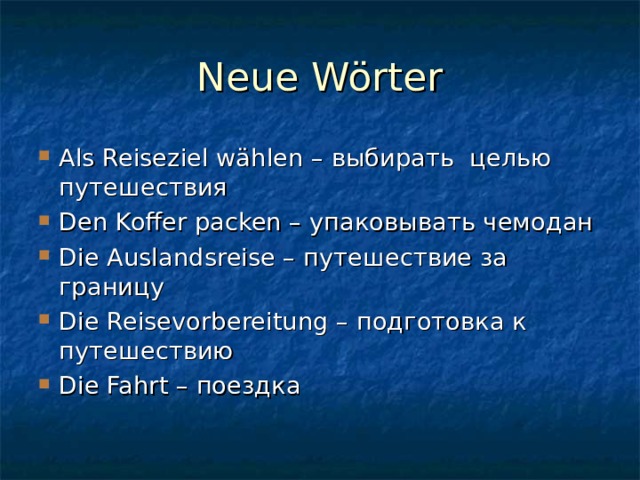 Neue Wörter

- Als Reiseziel wählen – выбирать целью путешествия
- Den Koffer packen – упаковывать чемодан
- Die Auslandsreise – путешествие за границу
- Die Reisevorbereitung – подготовка к путешествию
- Die Fahrt – поездка